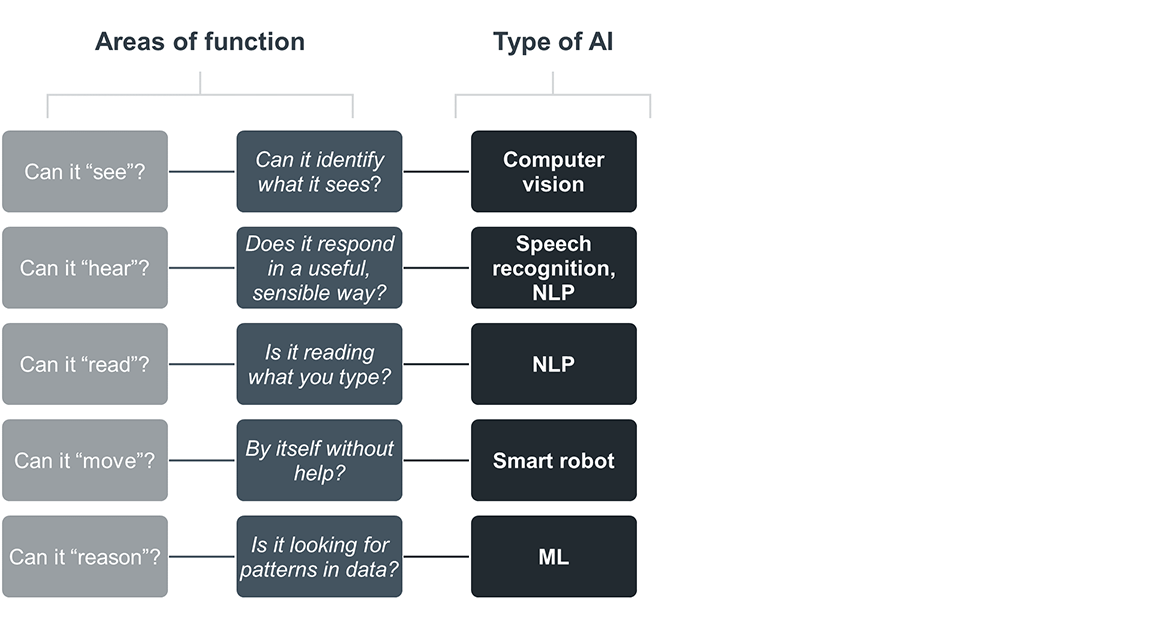 Areas of function

Type of AI

Can it “see”?

Can it identify what it sees?

Computer vision

Can it “hear”?

Does it respond in a useful, sensible way?

Speech recognition, NLP

Can it “read”?

Is it reading what you type?

NLP

Can it “move”?

By itself without help?

Smart robot

Can it “reason”?

Is it looking for patterns in data?

ML